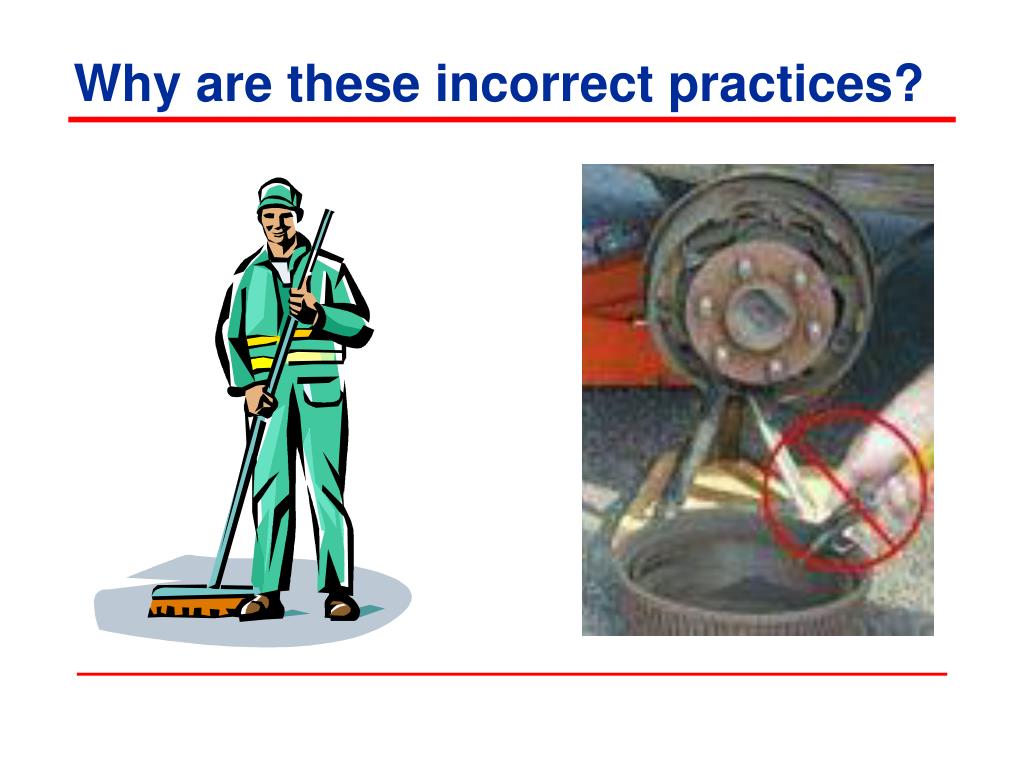 Why are these incorrect practices?